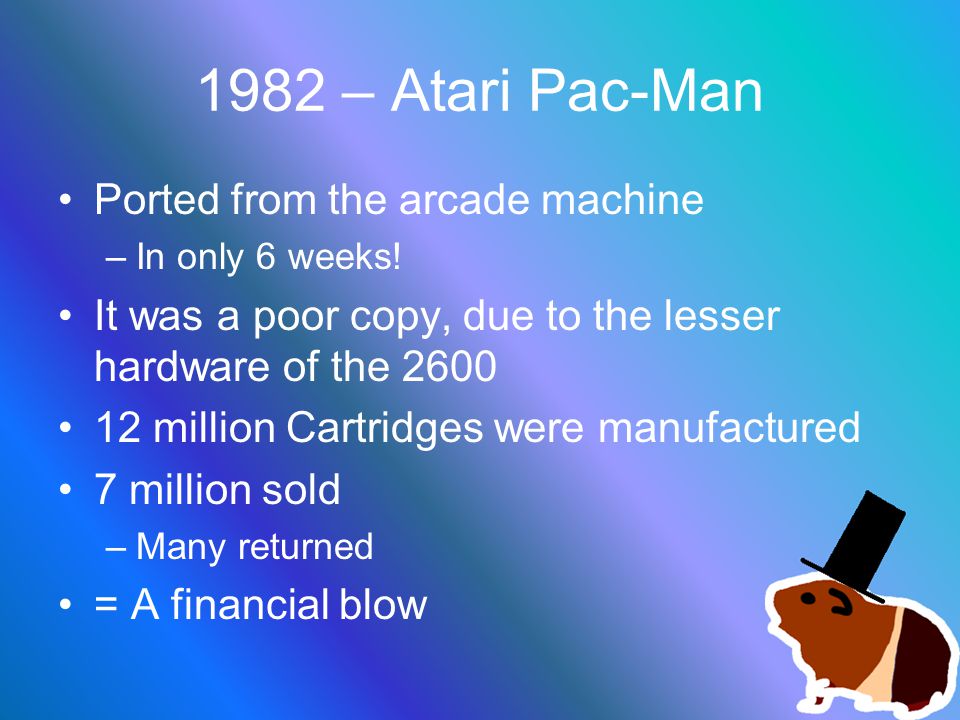 1982 – Atari Pac-Man

• Ported from the arcade machine
  – In only 6 weeks!
• It was a poor copy, due to the lesser hardware of the 2600
• 12 million Cartridges were manufactured
• 7 million sold
  – Many returned
• = A financial blow